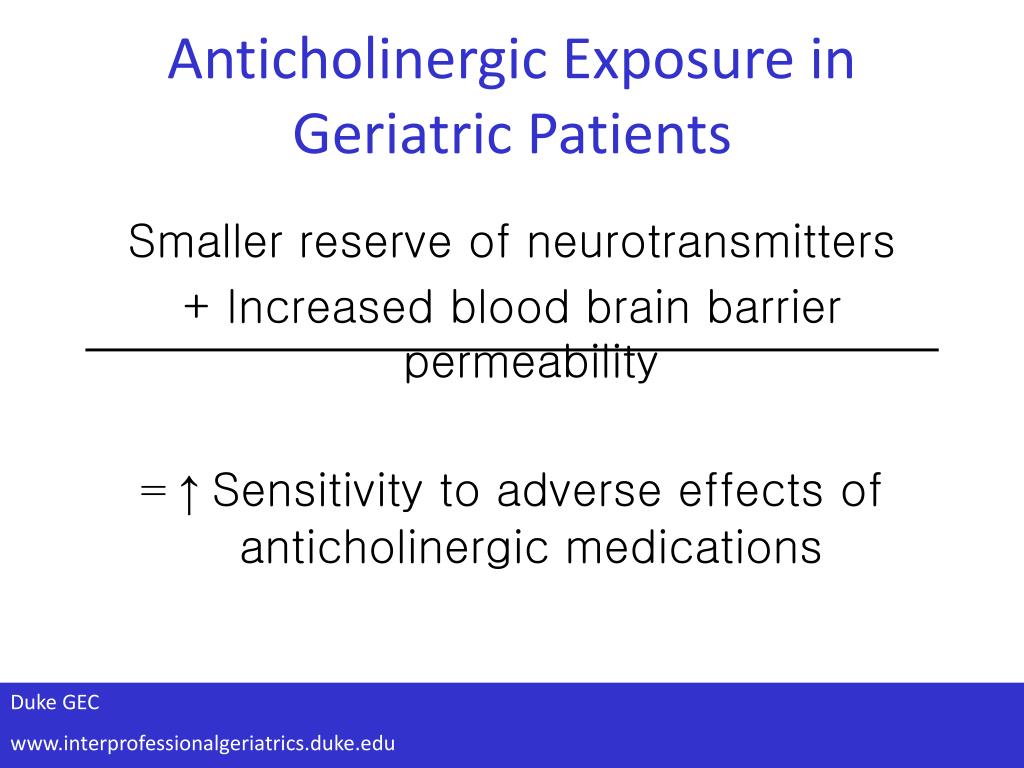 Anticholinergic Exposure in Geriatric Patients

Smaller reserve of neurotransmitters

+ Increased blood brain barrier permeability

= ↑ Sensitivity to adverse effects of anticholinergic medications

Duke GEC

www.interprofessionalgeriatrics.duke.edu